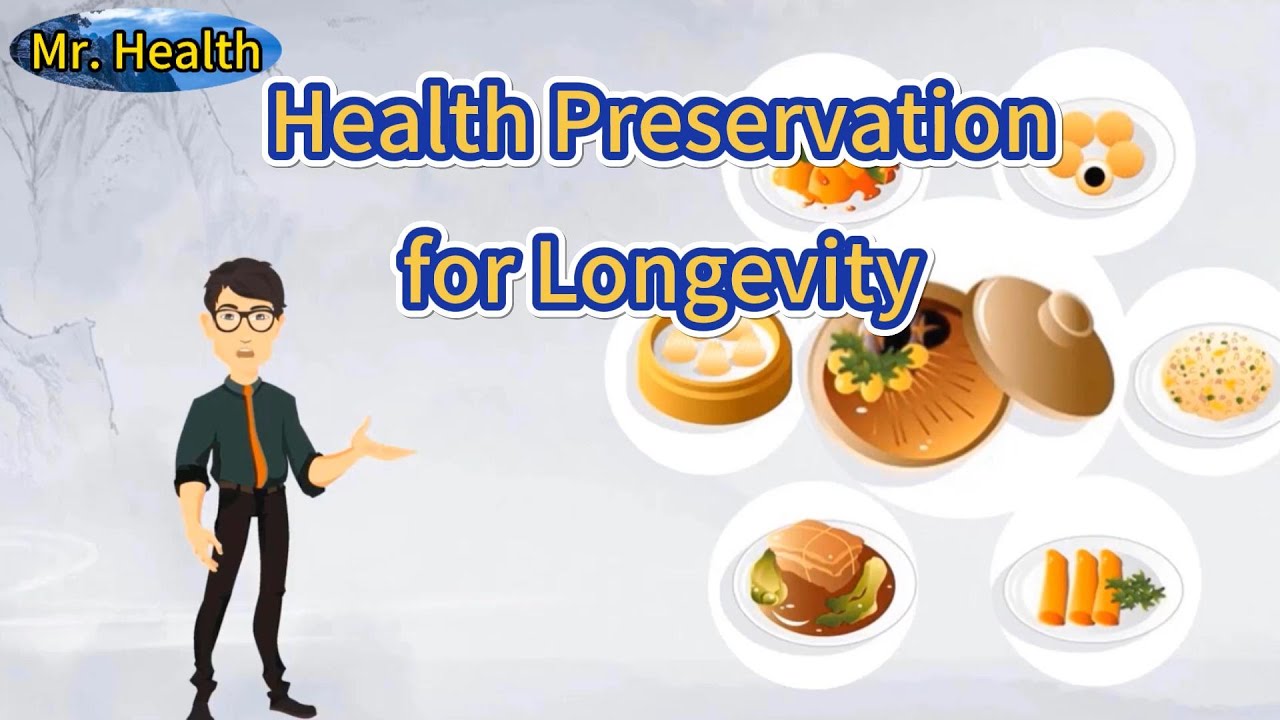 Mr. Health

Health Preservation for Longevity